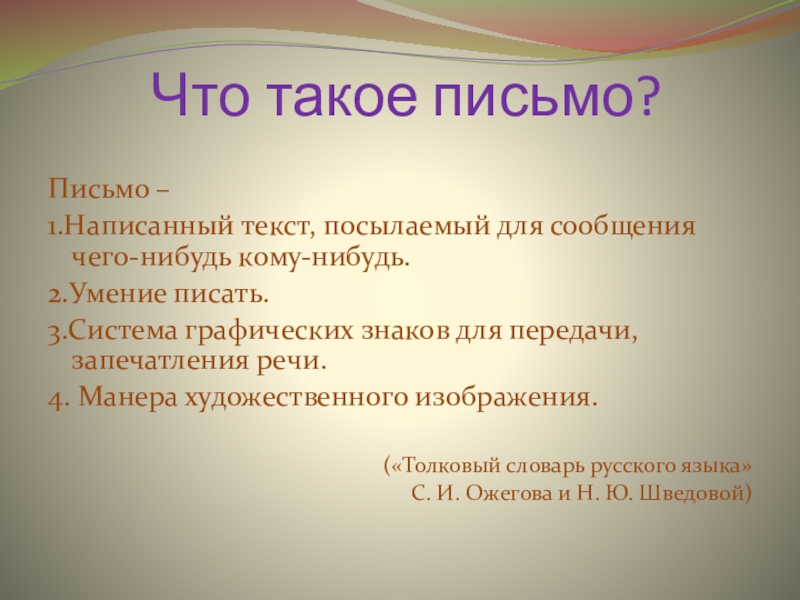 Что такое письмо?

Письмо –

1.Написанный текст, посылаемый для сообщения чего-нибудь кому-нибудь.

2.Умение писать.

3.Система графических знаков для передачи, запечатления речи.

4. Манера художественного изображения.

(«Толковый словарь русского языка» С. И. Ожегова и Н. Ю. Шведовой)